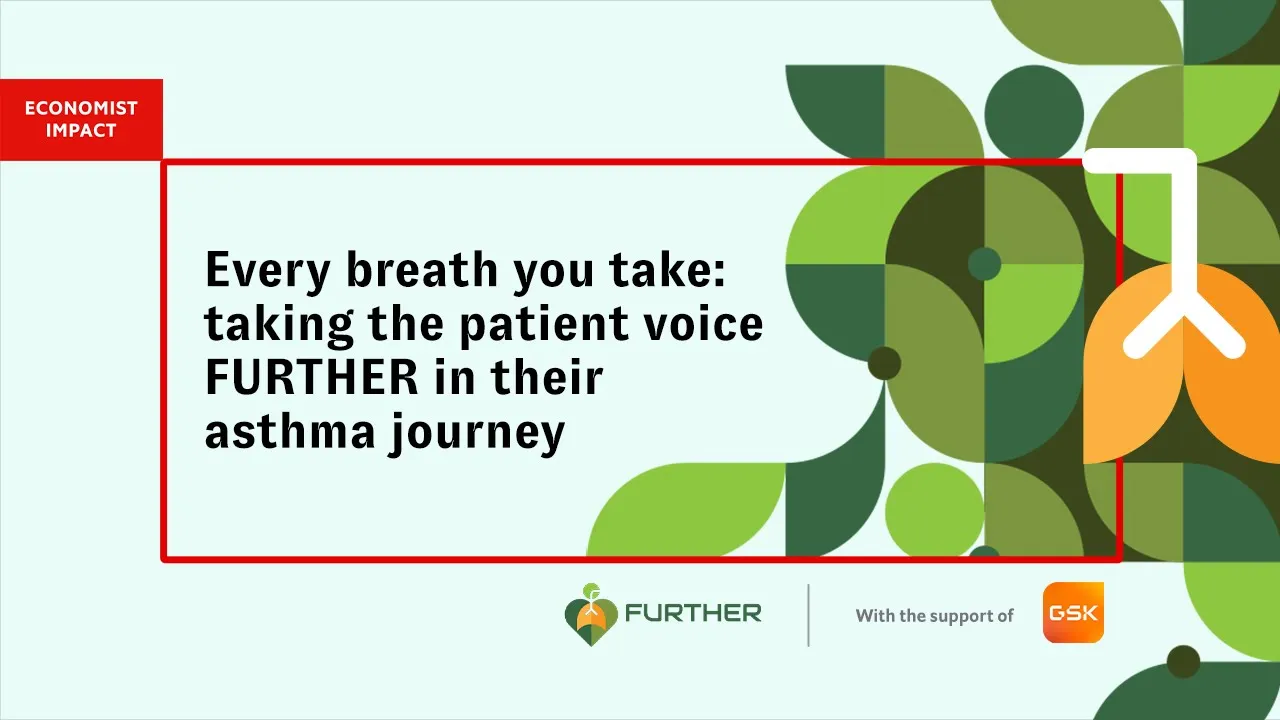 ECONOMIST IMPACT

Every breath you take: taking the patient voice FURTHER in their asthma journey

FURTHER

With the support of GSK